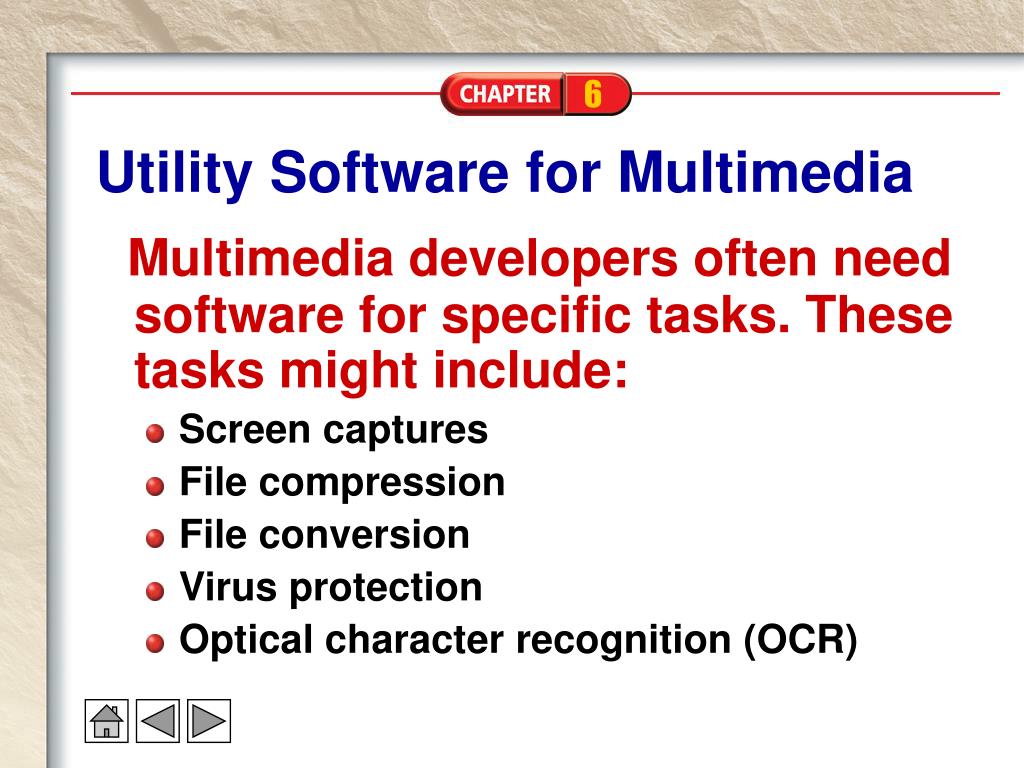 CHAPTER 6

Utility Software for Multimedia

Multimedia developers often need software for specific tasks. These tasks might include:

Screen captures
File compression
File conversion
Virus protection
Optical character recognition (OCR)